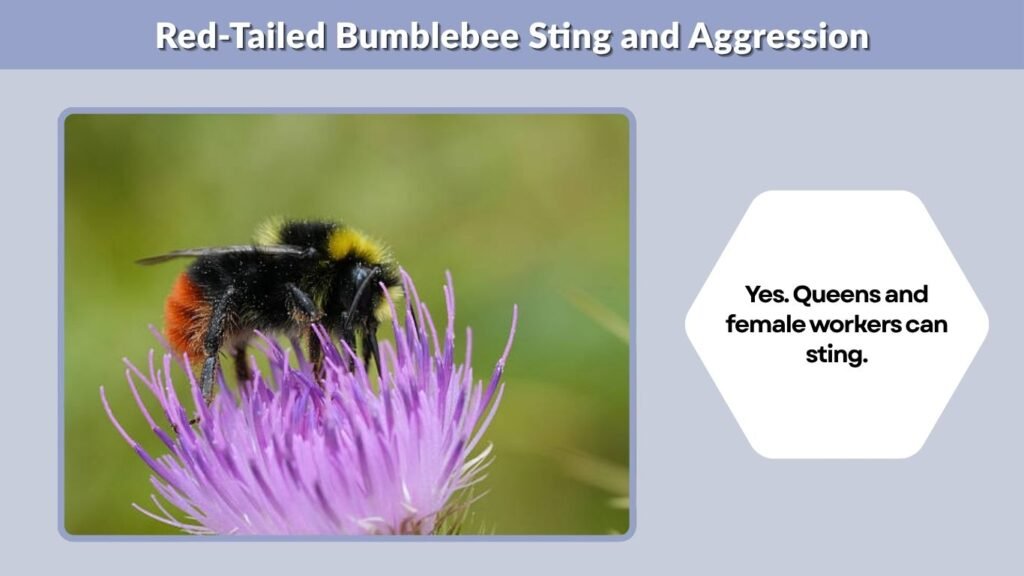 Red-Tailed Bumblebee Sting and Aggression

Yes. Queens and female workers can sting.